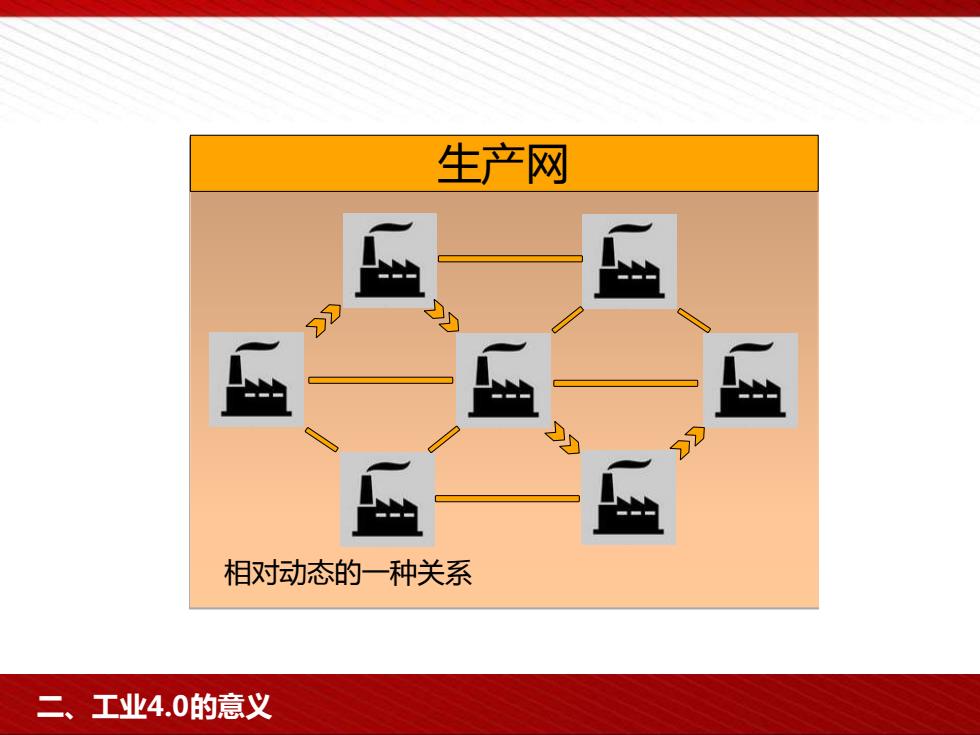 生产网

相对动态的一种关系

二、工业4.0的意义